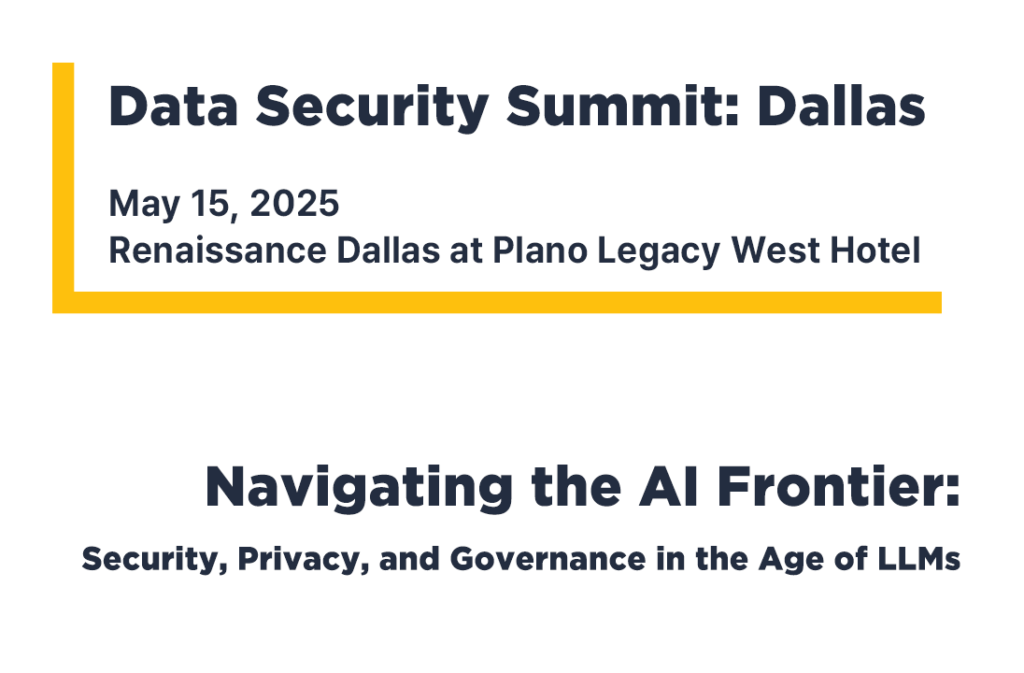 Data Security Summit: Dallas

May 15, 2025
Renaissance Dallas at Plano Legacy West Hotel

Navigating the AI Frontier:

Security, Privacy, and Governance in the Age of LLMs